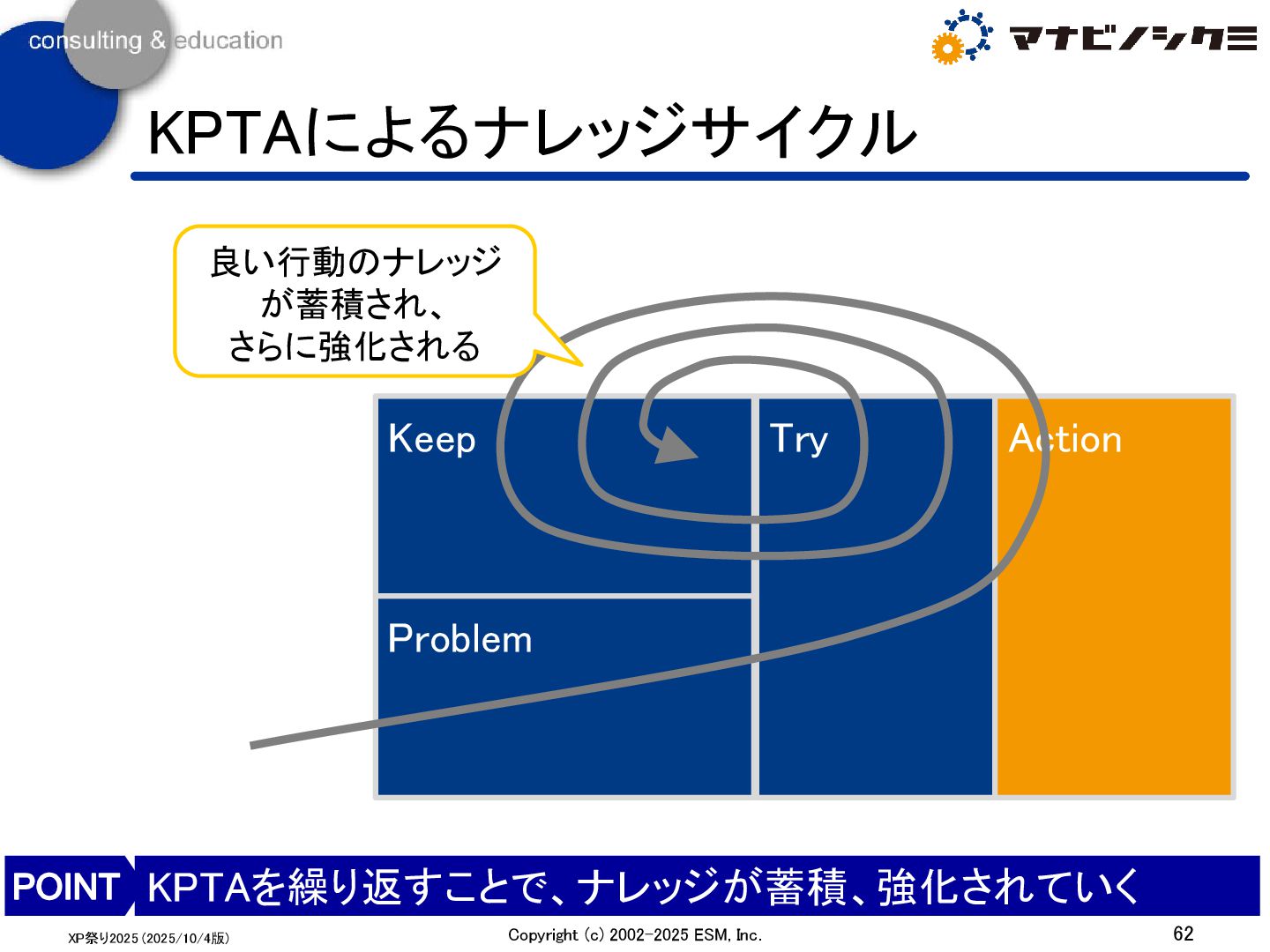 consulting & education

マナビノシクミ

KPTAによるナレッジサイクル

良い行動のナレッジが蓄積され、さらに強化される

Keep

Try

Action

Problem

POINT KPTAを繰り返すことで、ナレッジが蓄積、強化されていく

XP祭り2025（2025/10/4版）

Copyright (c) 2002-2025 ESM, Inc.

62